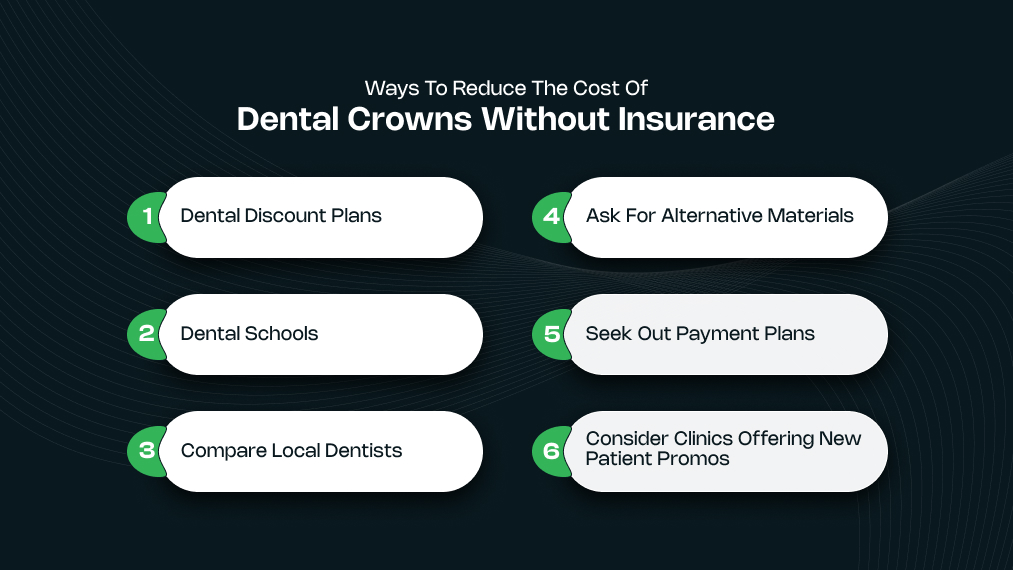 Ways To Reduce The Cost Of

Dental Crowns Without Insurance

1 Dental Discount Plans

2 Dental Schools

3 Compare Local Dentists

4 Ask For Alternative Materials

5 Seek Out Payment Plans

6 Consider Clinics Offering New Patient Promos